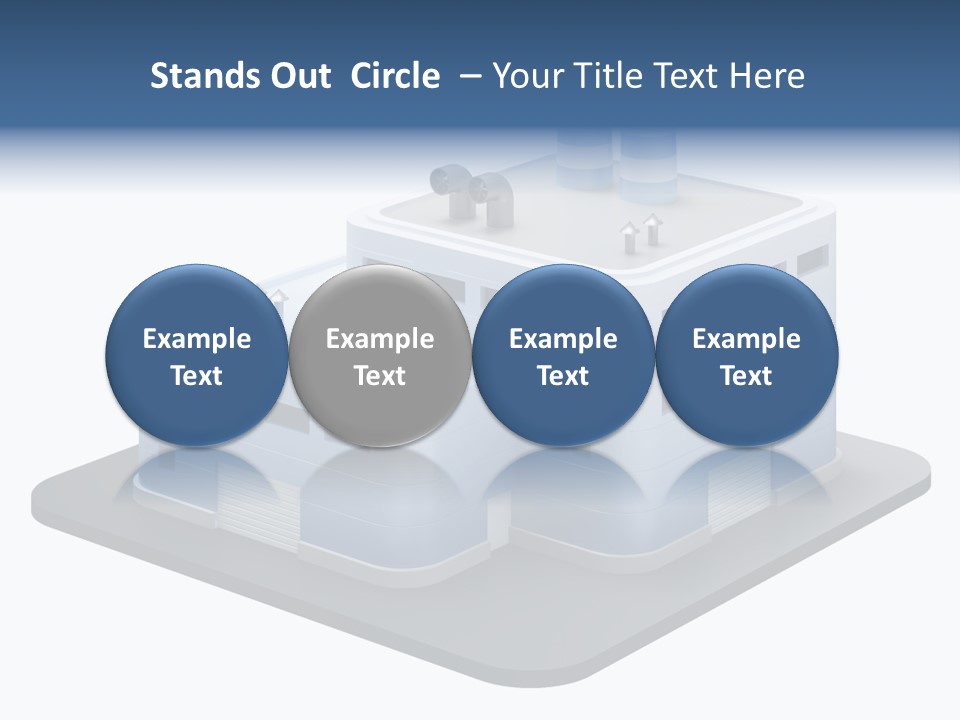 Stands Out Circle – Your Title Text Here

Example Text

Example Text

Example Text

Example Text